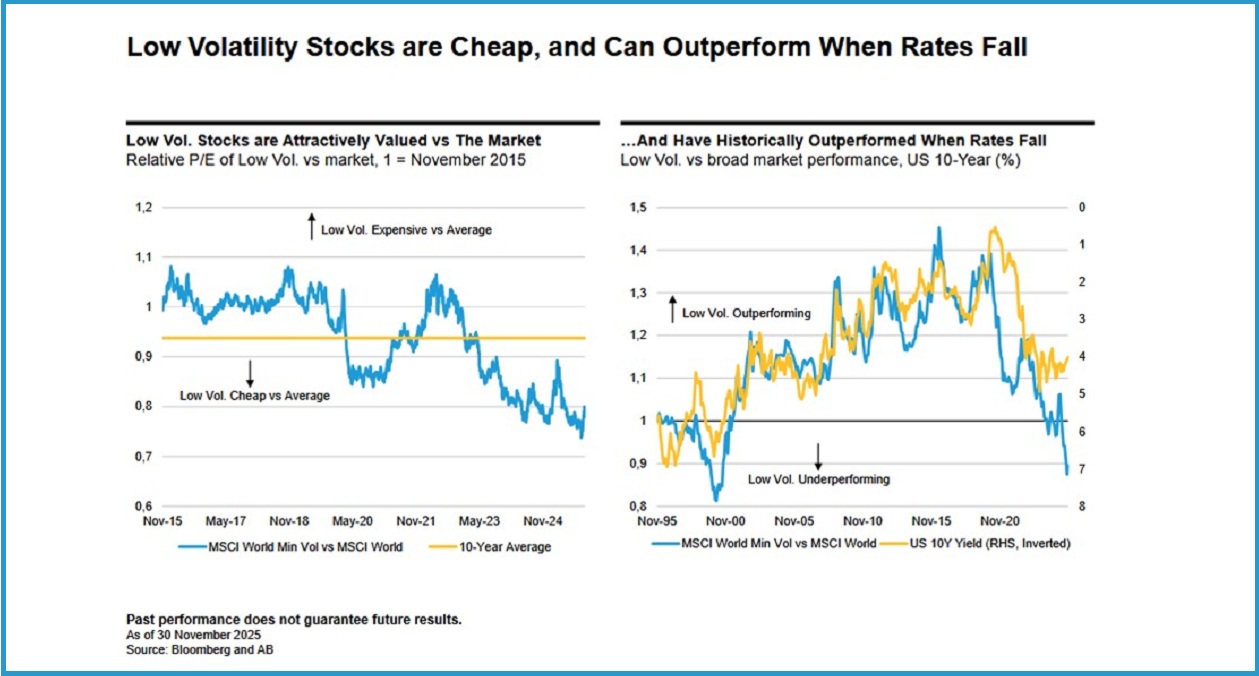 Low Volatility Stocks are Cheap, and Can Outperform When Rates Fall

Low Vol. Stocks are Attractively Valued vs The Market
Relative P/E of Low Vol. vs market, 1 = November 2015

1,2
1,1
1
0,9
0,8
0,7
0,6

Low Vol. Expensive vs Average
Low Vol. Cheap vs Average

Nov-15 May-17 Nov-18 May-20 Nov-21 May-23 Nov-24

MSCI World Min Vol vs MSCI World
10-Year Average

...And Have Historically Outperformed When Rates Fall
Low Vol. vs broad market performance, US 10-Year (%)

1,5
1,4
1,3
1,2
1,1
1
0,9
0,8

0
1
2
3
4
5
6
7
8

Low Vol. Outperforming
Low Vol. Underperforming

Nov-95 Nov-00 Nov-05 Nov-10 Nov-15 Nov-20

MSCI World Min Vol vs MSCI World
US 10Y Yield (RHS, Inverted)

Past performance does not guarantee future results.
As of 30 November 2025
Source: Bloomberg and AB